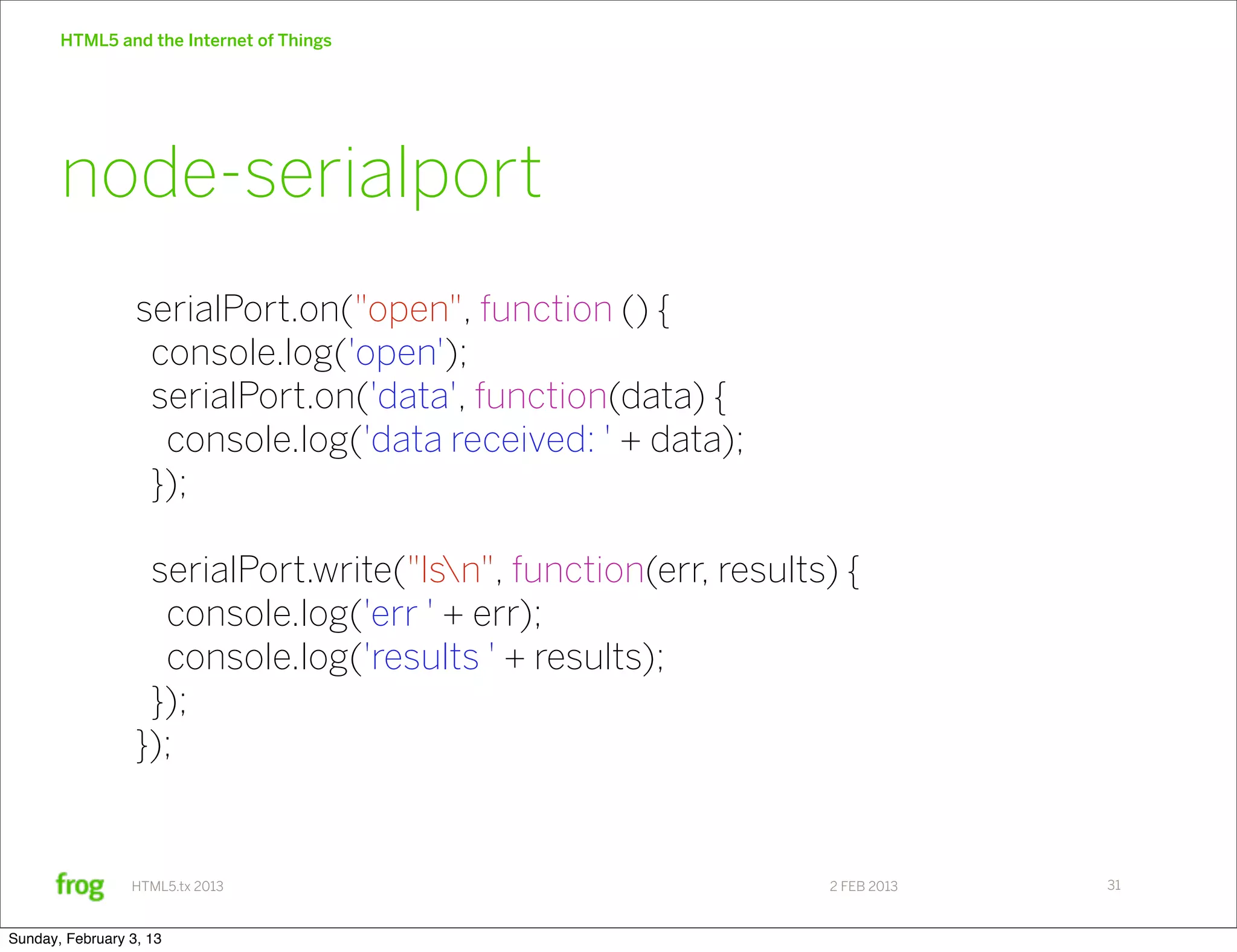 HTML5 and the Internet of Things

node-serialport

serialPort.on("open", function () {
 console.log('open');
 serialPort.on('data', function(data) {
  console.log('data received: ' + data);
 });

 serialPort.write("ls\n", function(err, results) {
  console.log('err ' + err);
  console.log('results ' + results);
 });
});

frog HTML5.tx 2013 2 FEB 2013 31

Sunday, February 3, 13